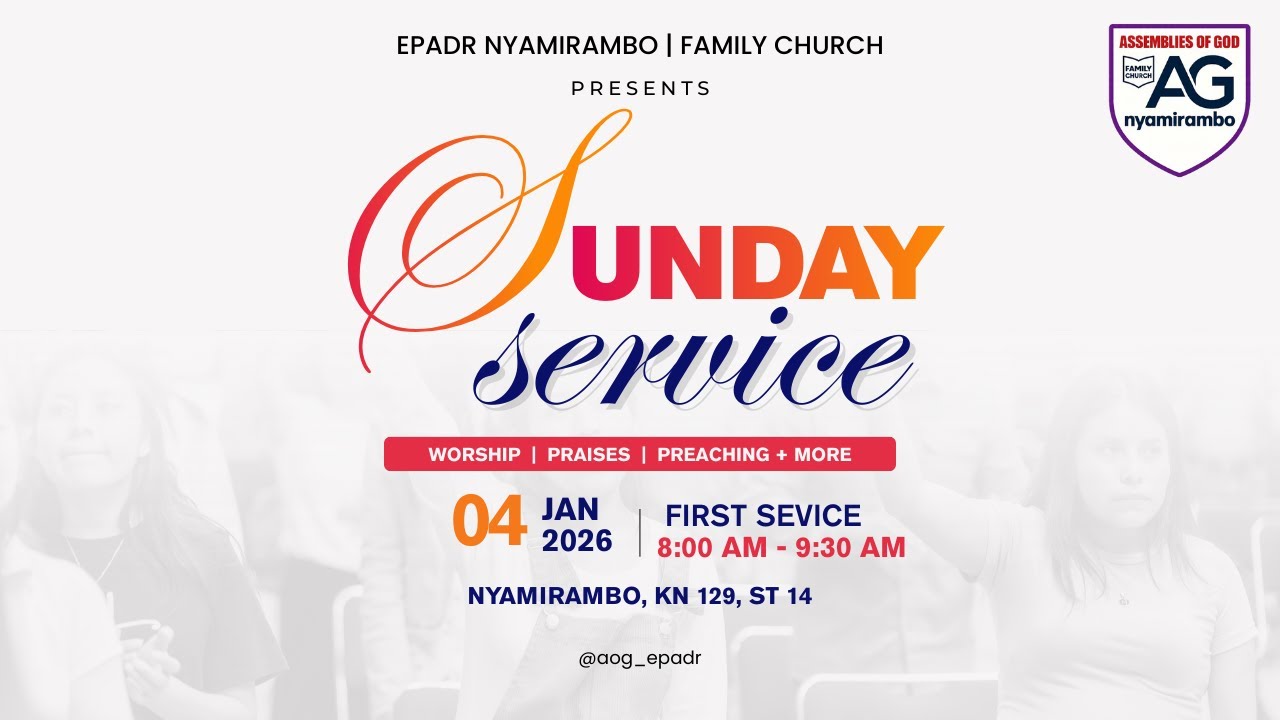 EPADR NYAMIRAMBO | FAMILY CHURCH

PRESENTS

ASSEMBLIES OF GOD
FAMILY CHURCH
AG
nyamirambo

SUNDAY
service

WORSHIP | PRAISES | PREACHING + MORE

04 JAN 2026

FIRST SEVICE
8:00 AM - 9:30 AM

NYAMIRAMBO, KN 129, ST 14

@aog_epadr